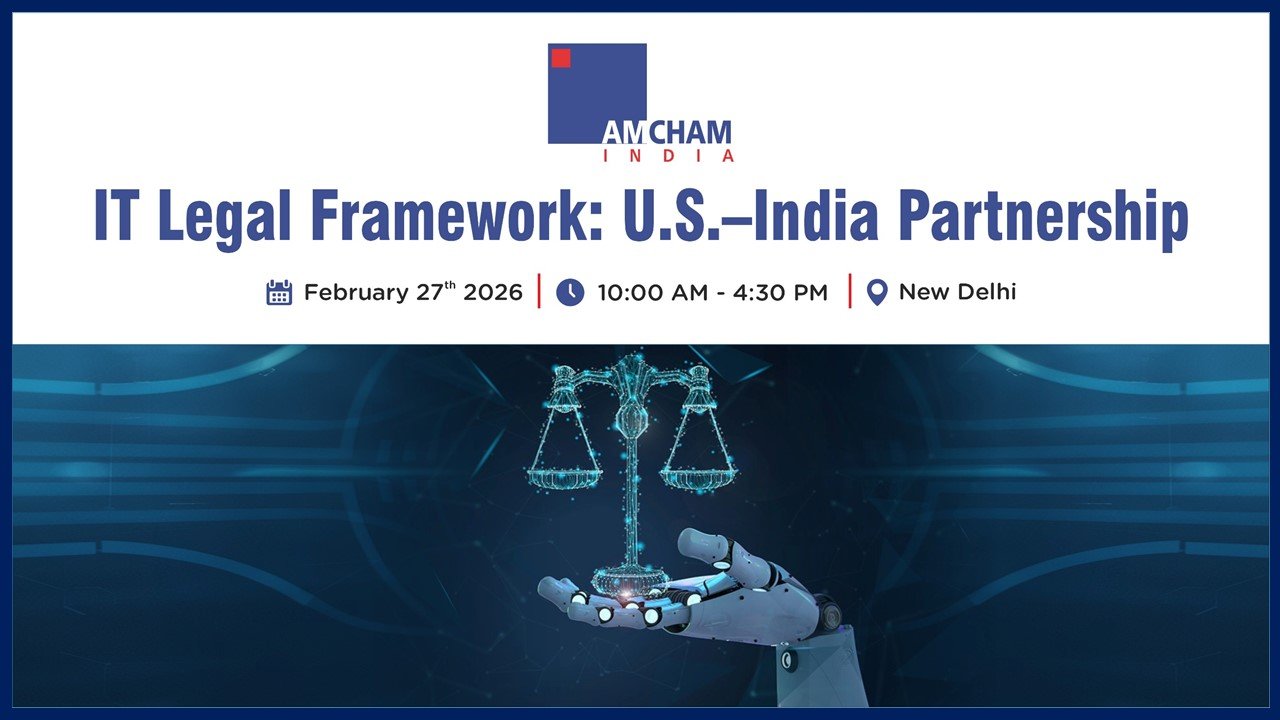 AMCHAM
INDIA

IT Legal Framework: U.S.–India Partnership

February 27$^{th}$ 2026 | 10:00 AM - 4:30 PM | New Delhi